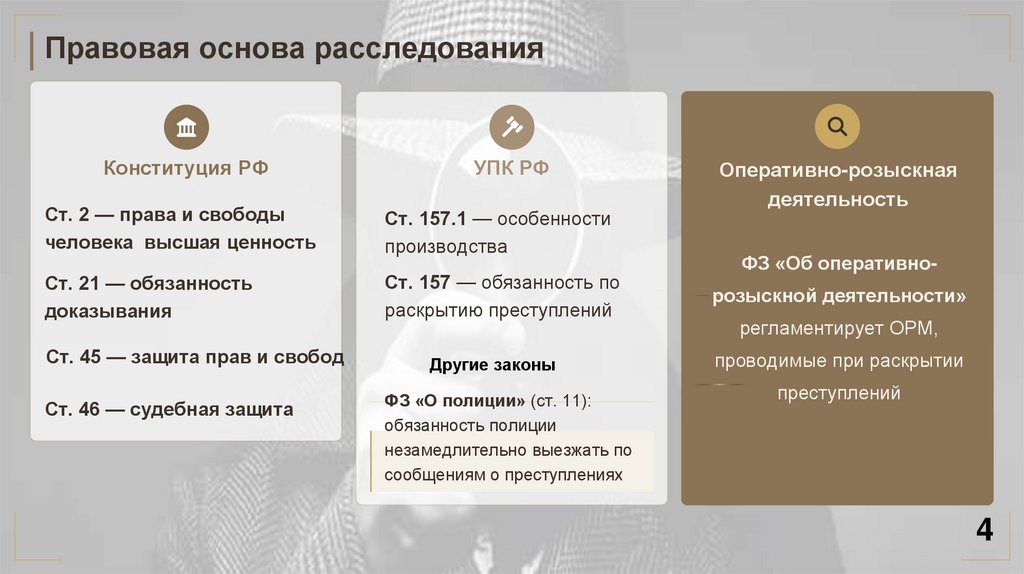 Правовая основа расследования

Конституция РФ

Ст. 2 — права и свободы человека высшая ценность

Ст. 21 — обязанность доказывания

Ст. 45 — защита прав и свобод

Ст. 46 — судебная защита

УПК РФ

Ст. 157.1 — особенности производства

Ст. 157 — обязанность по раскрытию преступлений

Другие законы

ФЗ «О полиции» (ст. 11): обязанность полиции незамедлительно выезжать по сообщениям о преступлениях

Оперативно-розыскная деятельность

ФЗ «Об оперативно-розыскной деятельности» регламентирует ОРМ, проводимые при раскрытии преступлений

4